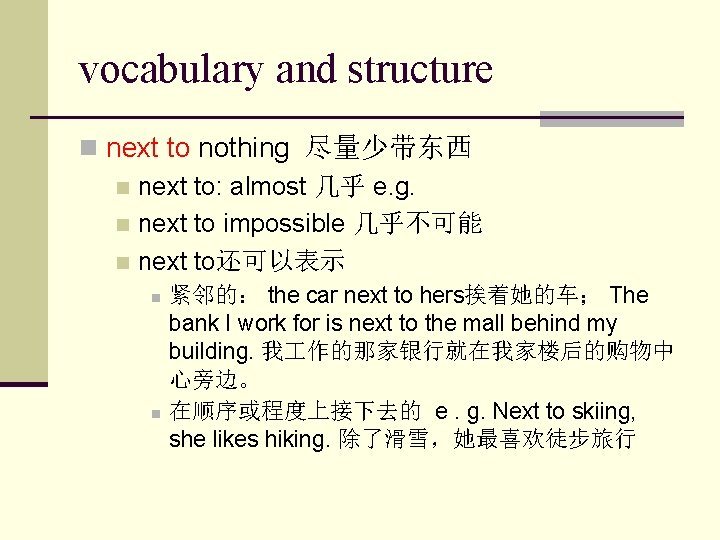 vocabulary and structure

next to nothing 尽量少带东西

next to: almost 几乎 e.g.

next to impossible 几乎不可能

next to还可以表示

紧邻的： the car next to hers挨着她的车； The bank I work for is next to the mall behind my building. 我工作的那家银行就在我家楼后的购物中心旁边。

在顺序或程度上接下去的 e . g. Next to skiing, she likes hiking. 除了滑雪，她最喜欢徒步旅行